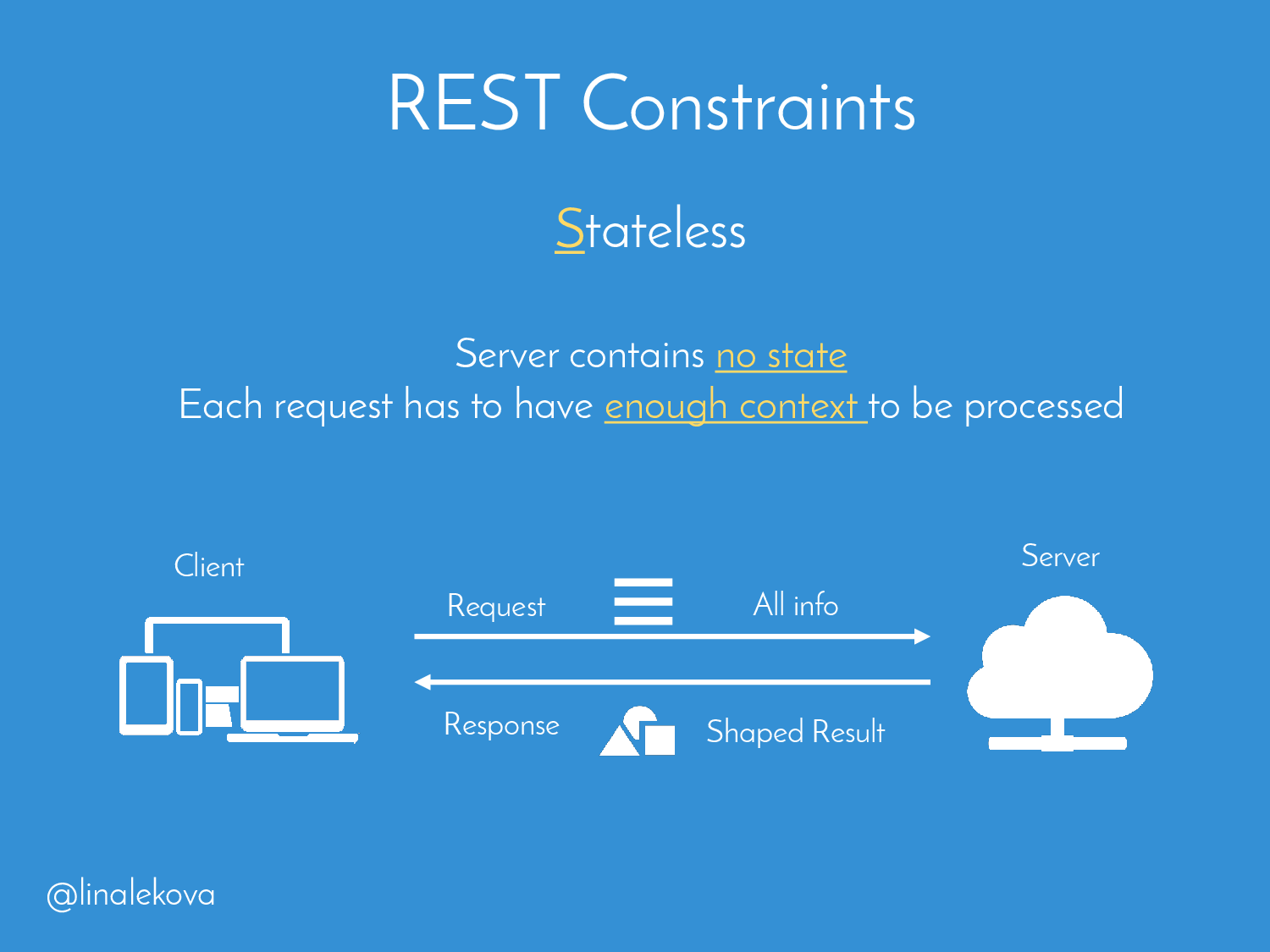 REST Constraints

Stateless

Server contains no state
Each request has to have enough context to be processed

Client

Server

Request

All info

Response

Shaped Result

@linalekova